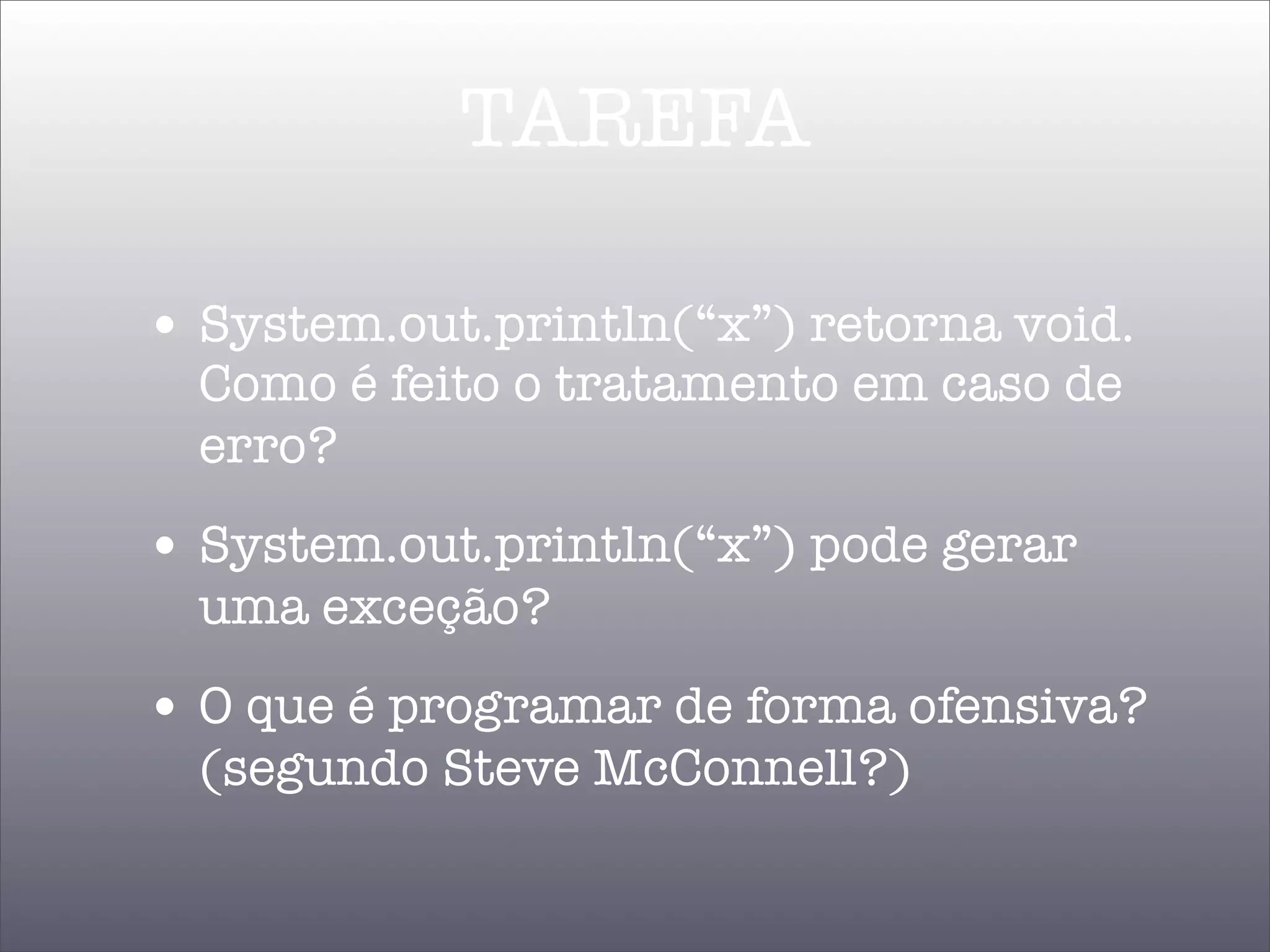 TAREFA

• System.out.println(“x”) retorna void. Como é feito o tratamento em caso de erro?

• System.out.println(“x”) pode gerar uma exceção?

• O que é programar de forma ofensiva? (segundo Steve McConnell?)